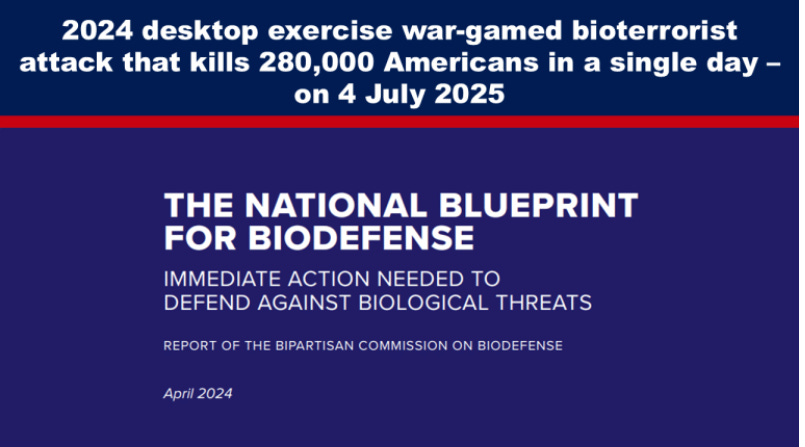 2024 desktop exercise war-gamed bioterrorist attack that kills 280,000 Americans in a single day – on 4 July 2025

THE NATIONAL BLUEPRINT FOR BIODEFENSE

IMMEDIATE ACTION NEEDED TO DEFEND AGAINST BIOLOGICAL THREATS

REPORT OF THE BIPARTISAN COMMISSION ON BIODEFENSE

April 2024